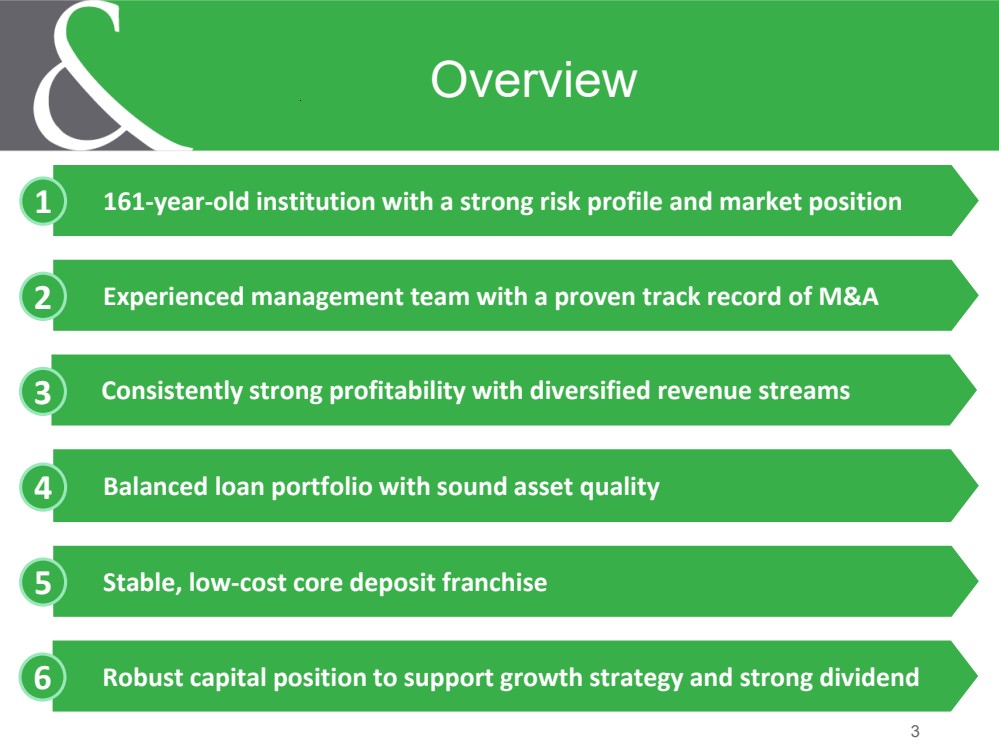 &

Overview

1 161-year-old institution with a strong risk profile and market position

2 Experienced management team with a proven track record of M&A

3 Consistently strong profitability with diversified revenue streams

4 Balanced loan portfolio with sound asset quality

5 Stable, low-cost core deposit franchise

6 Robust capital position to support growth strategy and strong dividend

3